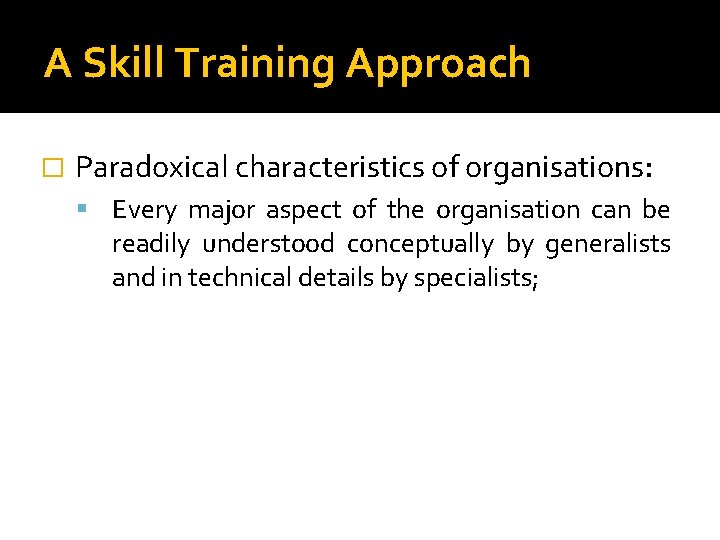 A Skill Training Approach

Paradoxical characteristics of organisations:

Every major aspect of the organisation can be readily understood conceptually by generalists and in technical details by specialists;